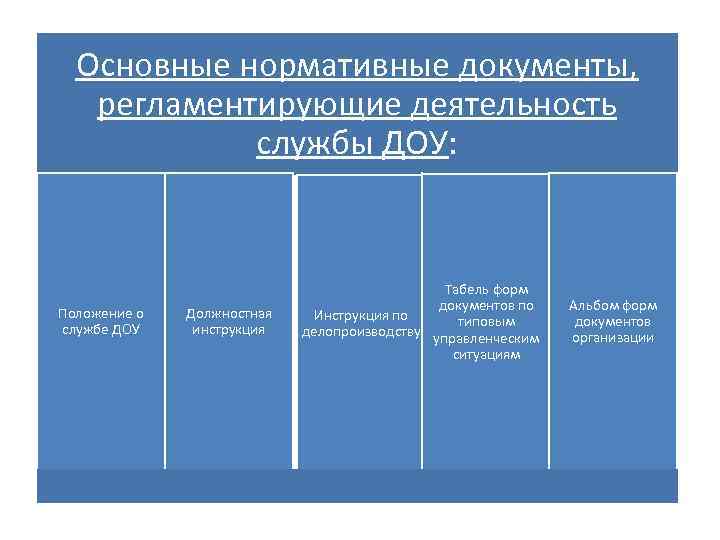 Основные нормативные документы, регламентирующие деятельность службы ДОУ:

Положение о службе ДОУ

Должностная инструкция

Инструкция по делопроизводству

Табель форм документов по типовым управленческим ситуациям

Альбом форм документов организации